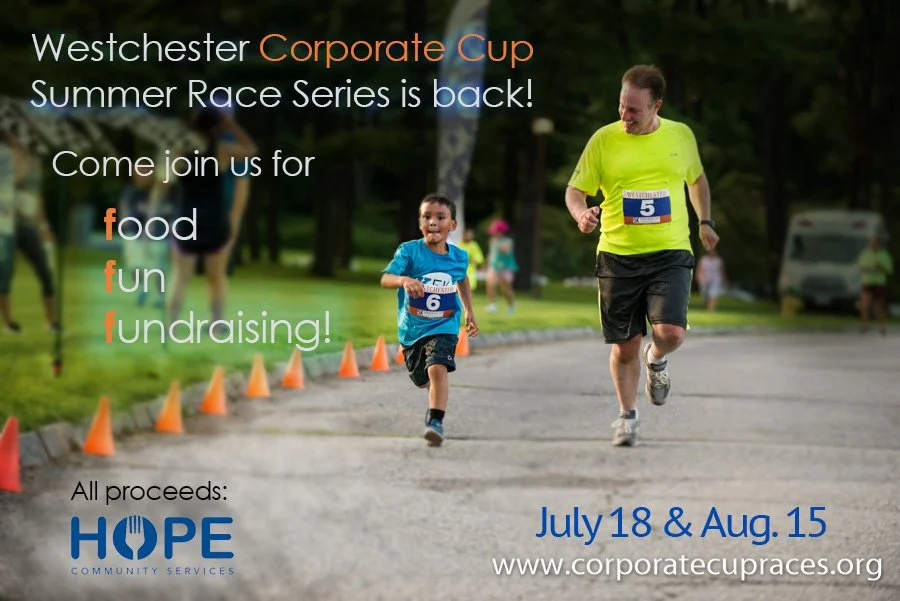 Westchester Corporate Cup
Summer Race Series is back!

Come join us for

food
fun
fundraising!

WESTCHESTER
6

WESTCHESTER
5

All proceeds:
HOPE
COMMUNITY SERVICES

July 18 & Aug. 15
www.corporatecupraces.org